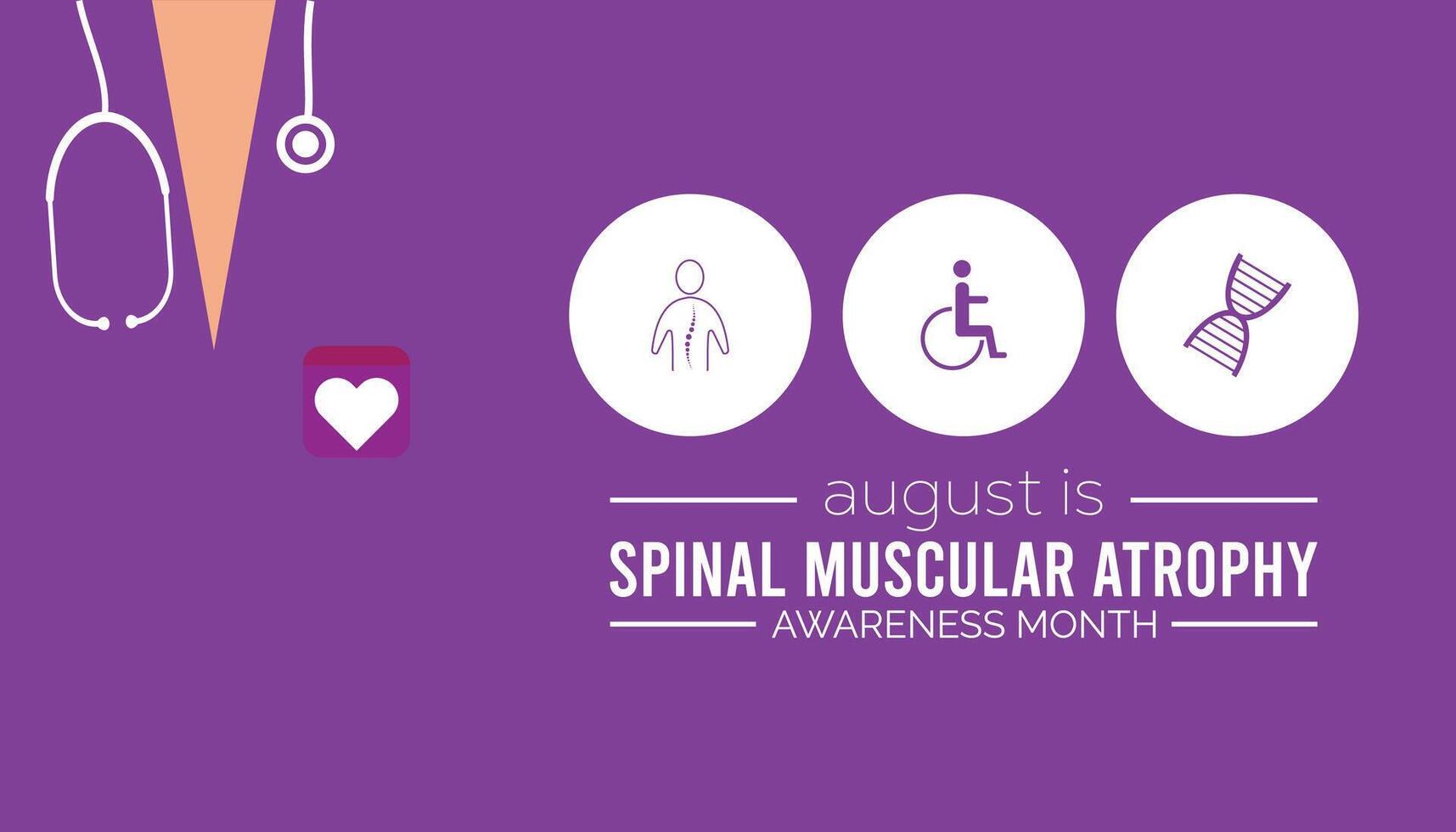 august is
SPINAL MUSCULAR ATROPHY
AWARENESS MONTH